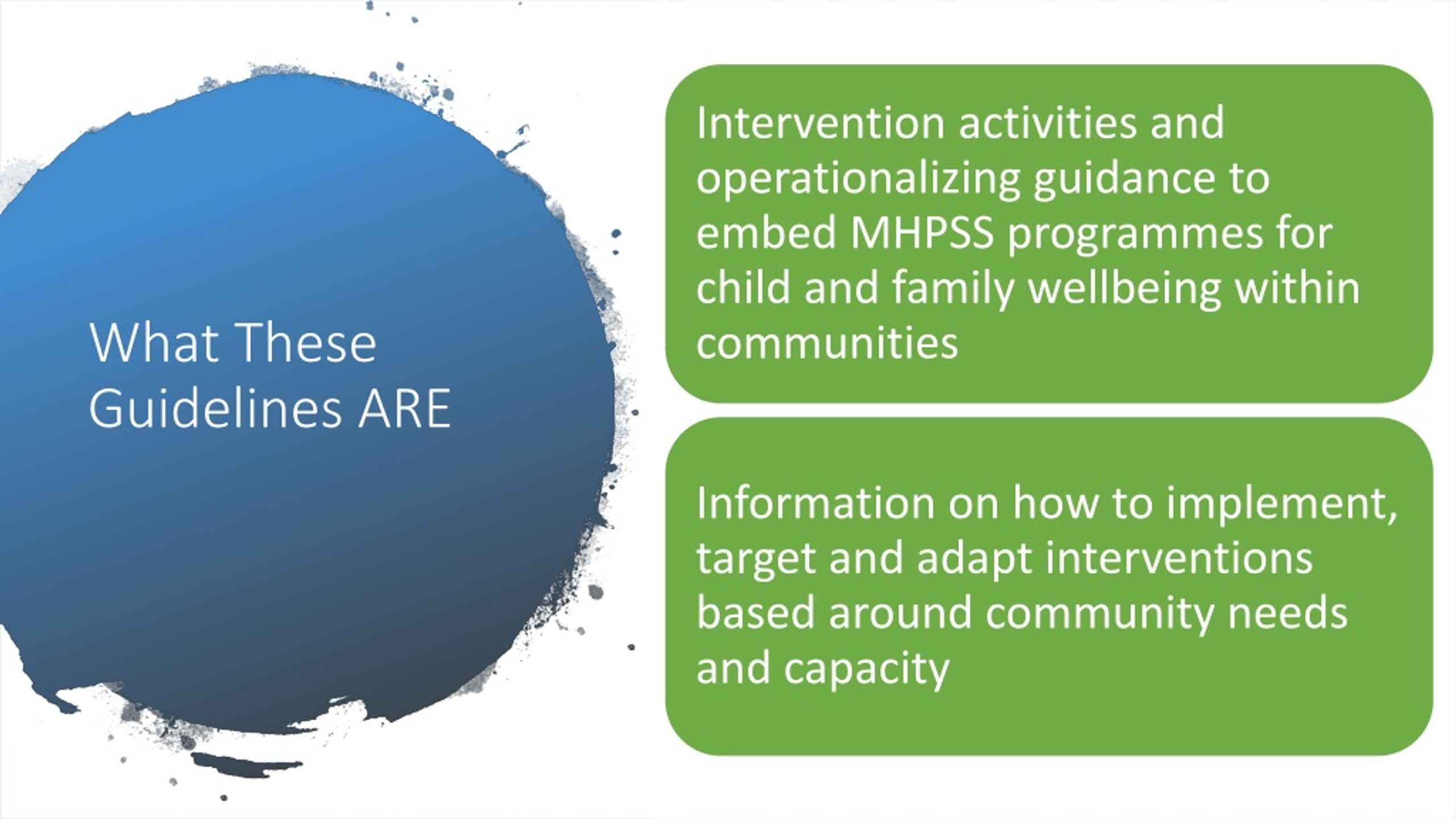 What These Guidelines ARE

Intervention activities and operationalizing guidance to embed MHPSS programmes for child and family wellbeing within communities

Information on how to implement, target and adapt interventions based around community needs and capacity